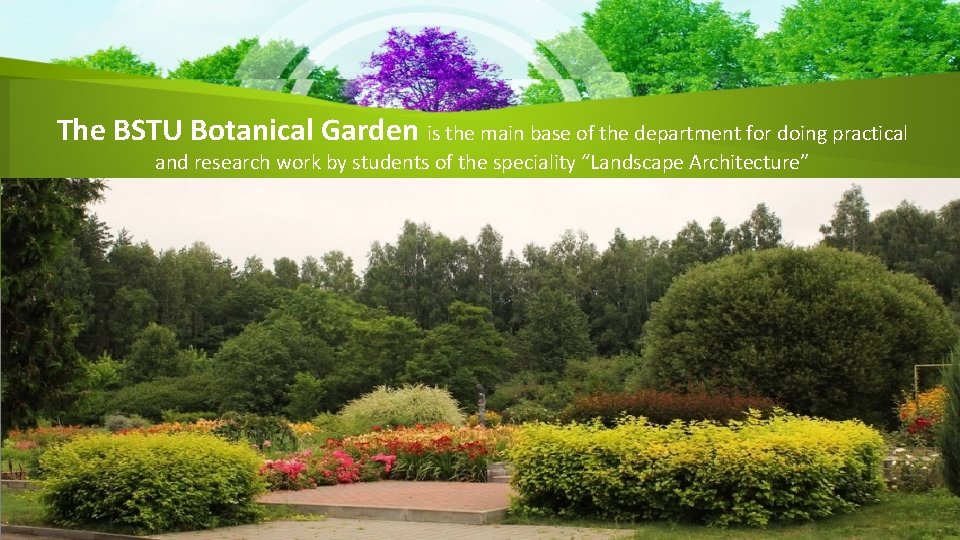 The BSTU Botanical Garden is the main base of the department for doing practical and research work by students of the speciality “Landscape Architecture”